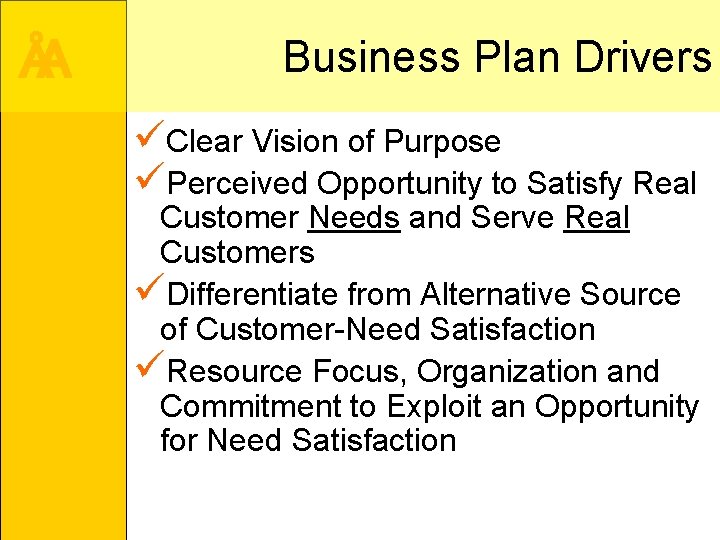 ÅA

Business Plan Drivers

✓Clear Vision of Purpose

✓Perceived Opportunity to Satisfy Real Customer Needs and Serve Real Customers

✓Differentiate from Alternative Source of Customer-Need Satisfaction

✓Resource Focus, Organization and Commitment to Exploit an Opportunity for Need Satisfaction